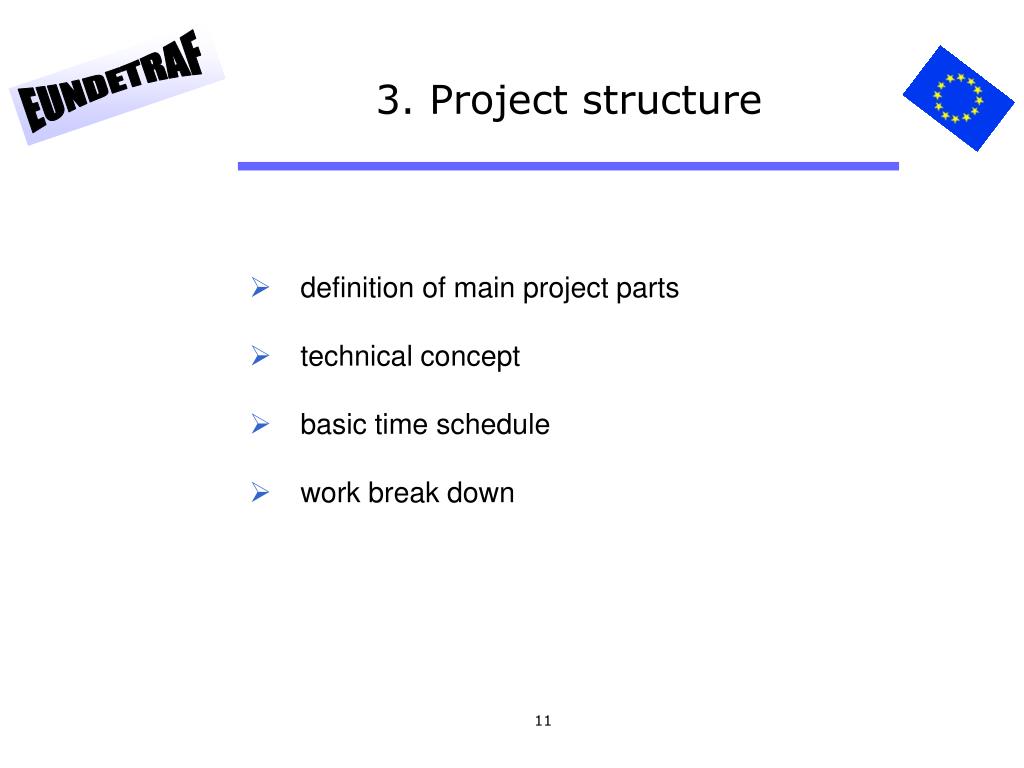 EUNDETRAF

3. Project structure

➢ definition of main project parts

➢ technical concept

➢ basic time schedule

➢ work break down

11